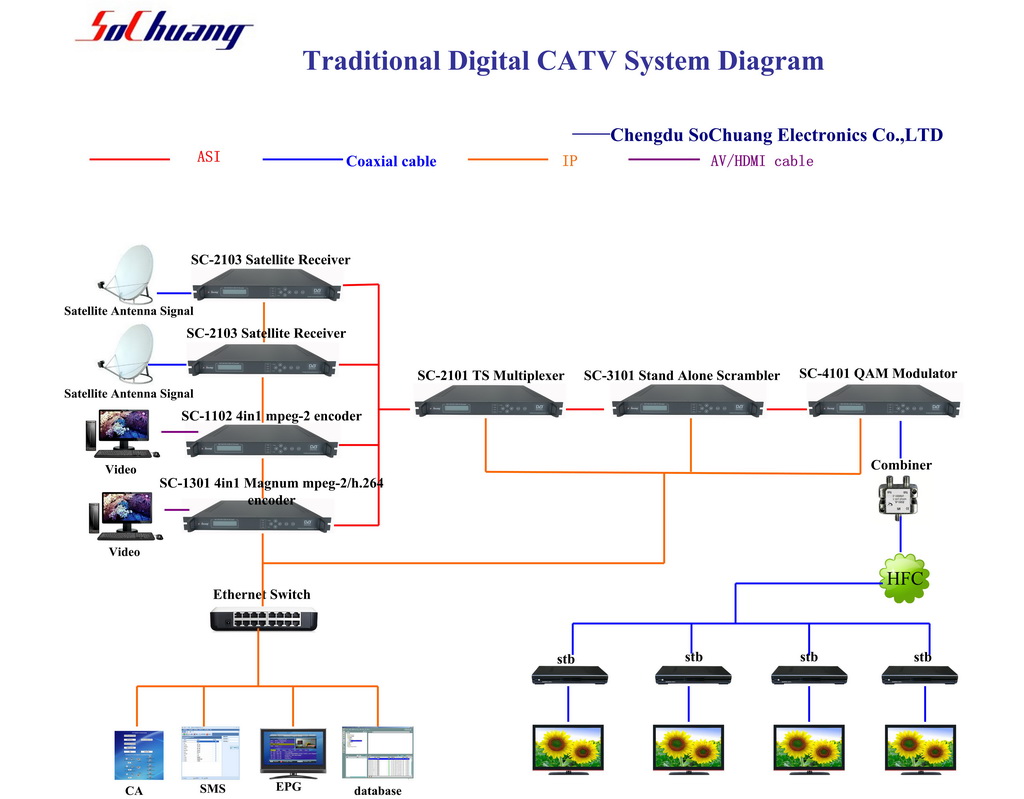 SoChuang

Traditional Digital CATV System Diagram

Chengdu SoChuang Electronics Co.,LTD

ASI
Coaxial cable
IP
AV/HDMI cable

SC-2103 Satellite Receiver
Satellite Antenna Signal
SC-2103 Satellite Receiver
Satellite Antenna Signal
SC-1102 4in1 mpeg-2 encoder
Video
SC-1301 4in1 Magnum mpeg-2/h.264 encoder
Video

SC-2101 TS Multiplexer
SC-3101 Stand Alone Scrambler
SC-4101 QAM Modulator
Combiner
HFC

Ethernet Switch

stb
stb
stb
stb

CA
SMS
EPG
database